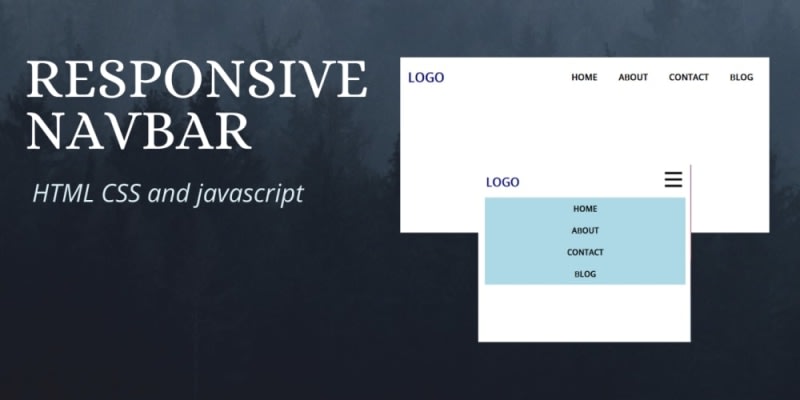 RESPONSIVE NAVBAR

HTML CSS and javascript

LOGO

HOME ABOUT CONTACT BLOG

LOGO

HOME

ABOUT

CONTACT

BLOG